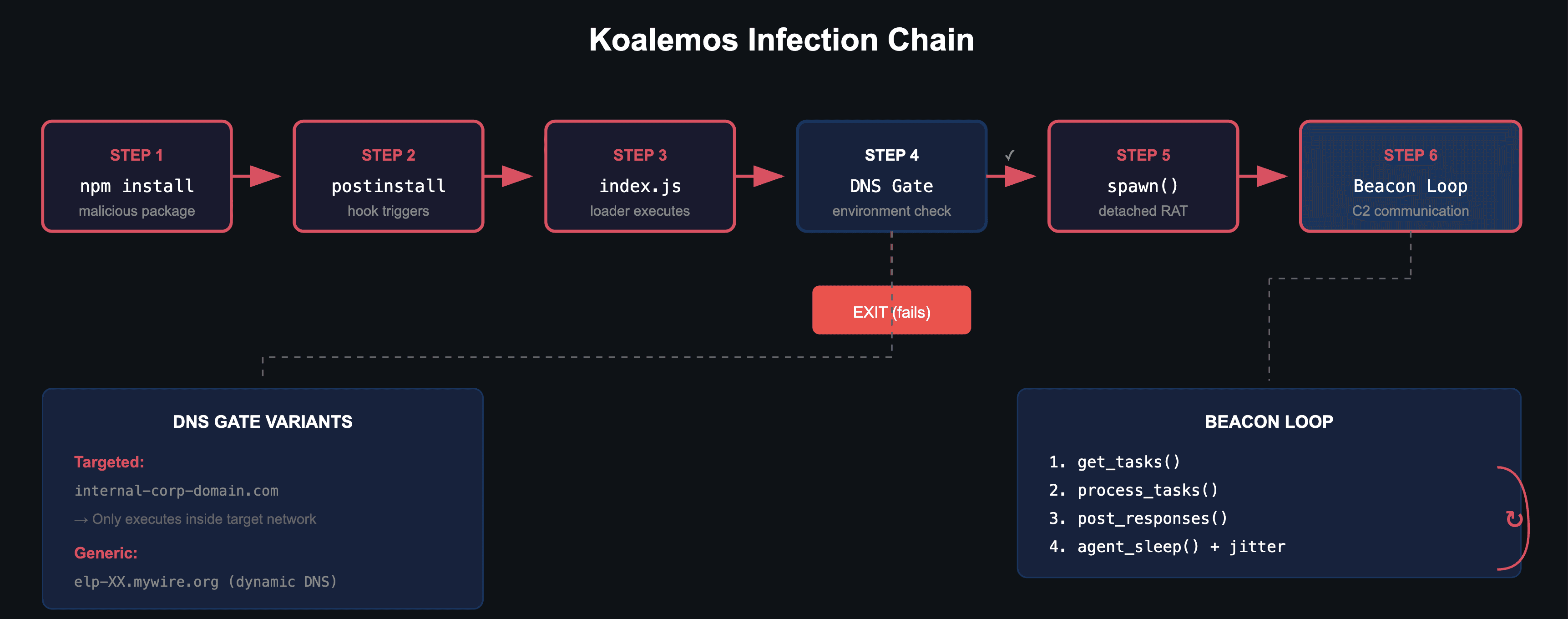 Koalemos Infection Chain

STEP 1
npm install
malicious package

STEP 2
postinstall
hook triggers

STEP 3
index.js
loader executes

STEP 4
DNS Gate
environment check

✓

STEP 5
spawn()
detached RAT

STEP 6
Beacon Loop
C2 communication

EXIT (fails)

DNS GATE VARIANTS

Targeted:
internal-corp-domain.com
→ Only executes inside target network

Generic:
elp-XX.mywire.org (dynamic DNS)

BEACON LOOP

1. get_tasks()
2. process_tasks()
3. post_responses()
4. agent_sleep() + jitter

↻